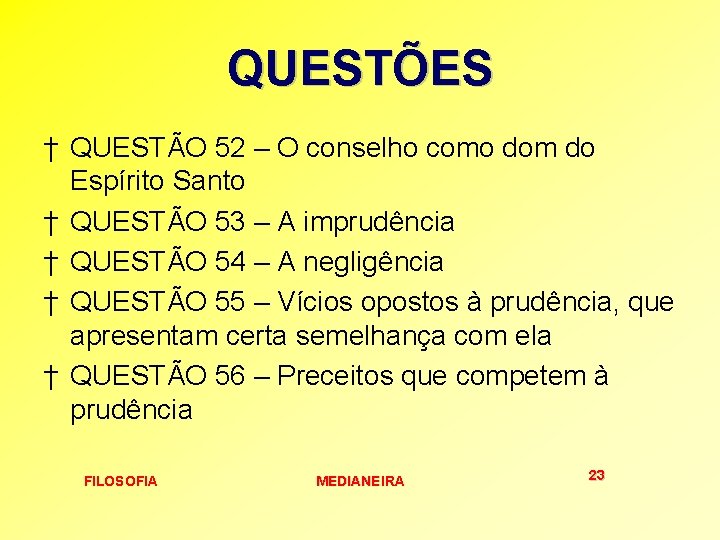 QUESTÕES

† QUESTÃO 52 – O conselho como dom do Espírito Santo

† QUESTÃO 53 – A imprudência

† QUESTÃO 54 – A negligência

† QUESTÃO 55 – Vícios opostos à prudência, que apresentam certa semelhança com ela

† QUESTÃO 56 – Preceitos que competem à prudência

FILOSOFIA

MEDIANEIRA

23